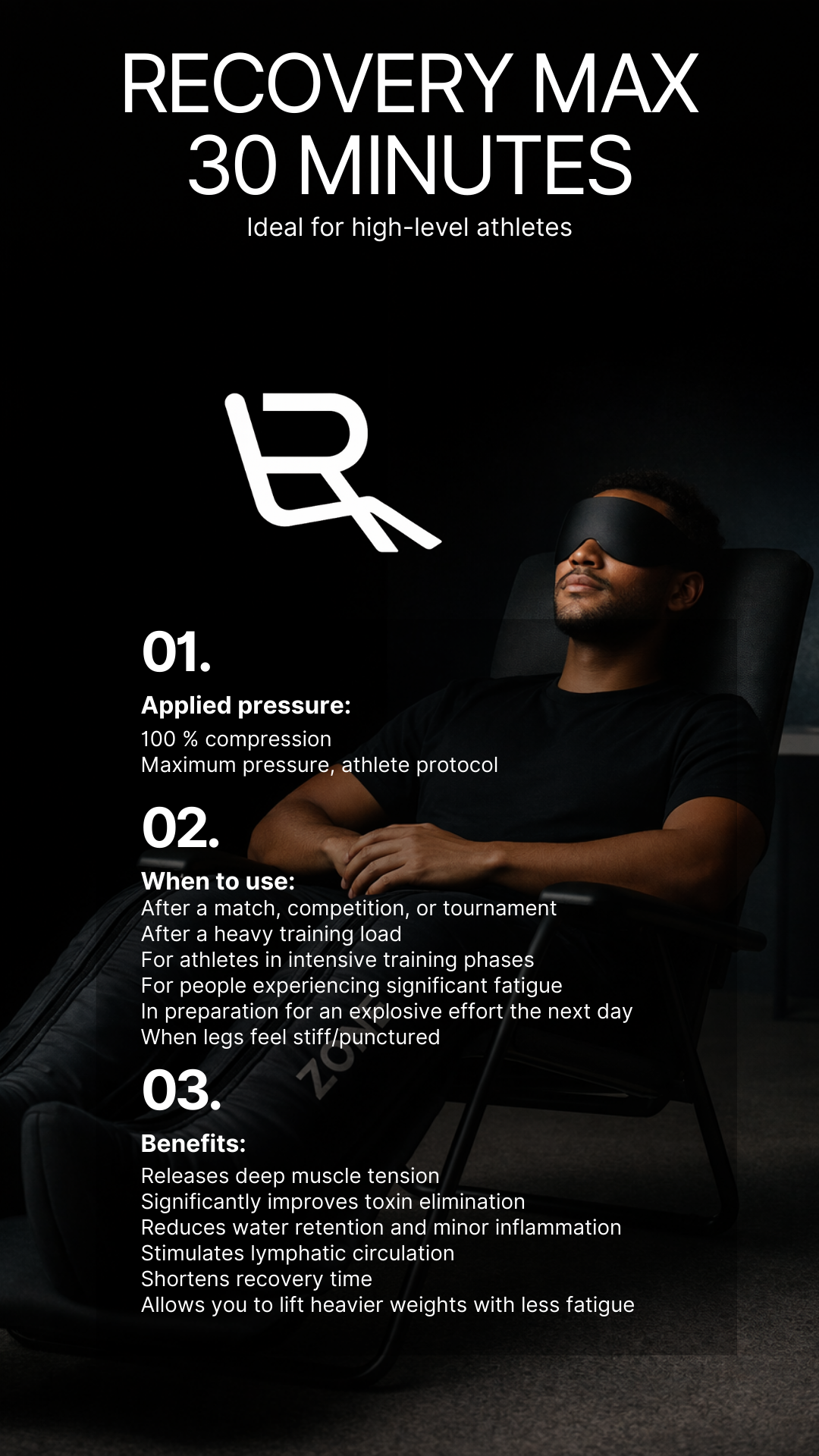 RECOVERY MAX
30 MINUTES
Ideal for high-level athletes

01.
Applied pressure:
100 % compression
Maximum pressure, athlete protocol

02.
When to use:
After a match, competition, or tournament
After a heavy training load
For athletes in intensive training phases
For people experiencing significant fatigue
In preparation for an explosive effort the next day
When legs feel stiff/punctured

03.
Benefits:
Releases deep muscle tension
Significantly improves toxin elimination
Reduces water retention and minor inflammation
Stimulates lymphatic circulation
Shortens recovery time
Allows you to lift heavier weights with less fatigue